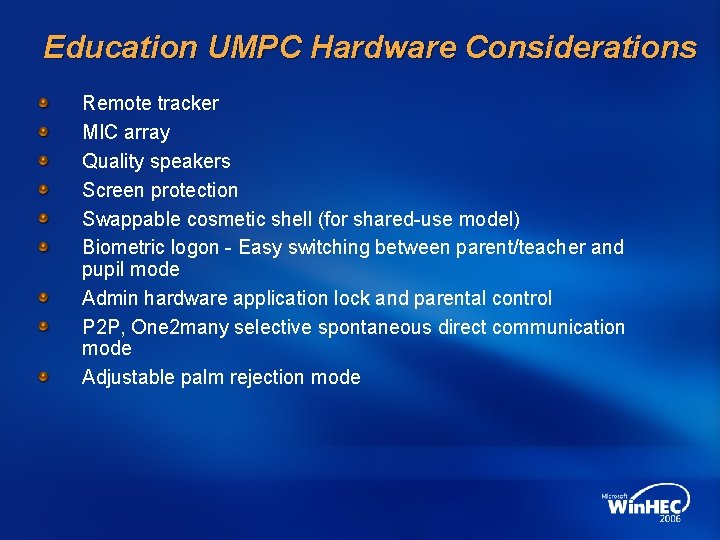 Education UMPC Hardware Considerations

Remote tracker
MIC array
Quality speakers
Screen protection
Swappable cosmetic shell (for shared-use model)
Biometric logon - Easy switching between parent/teacher and pupil mode
Admin hardware application lock and parental control
P2P, One2many selective spontaneous direct communication mode
Adjustable palm rejection mode

Microsoft WinHEC 2006